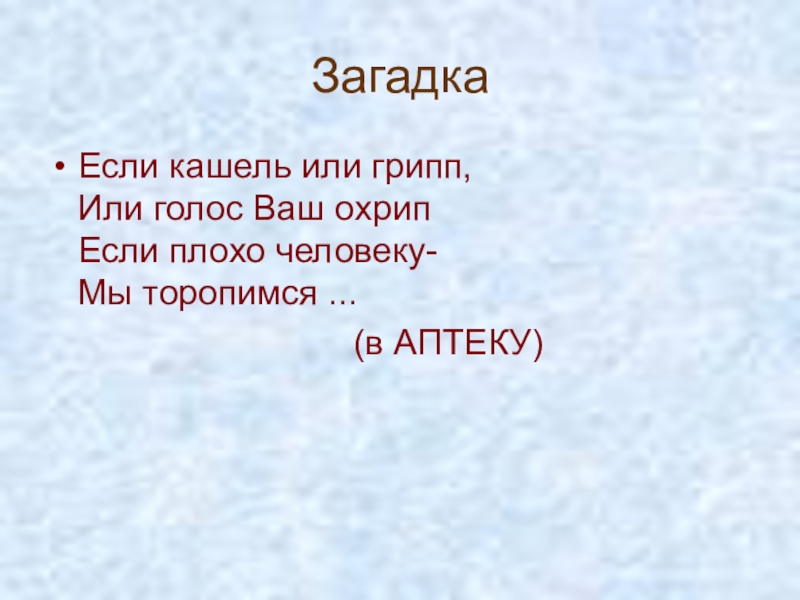 Загадка

• Если кашель или грипп,
Или голос Ваш охрип
Если плохо человеку-
Мы торопимся ...

(в АПТЕКУ)